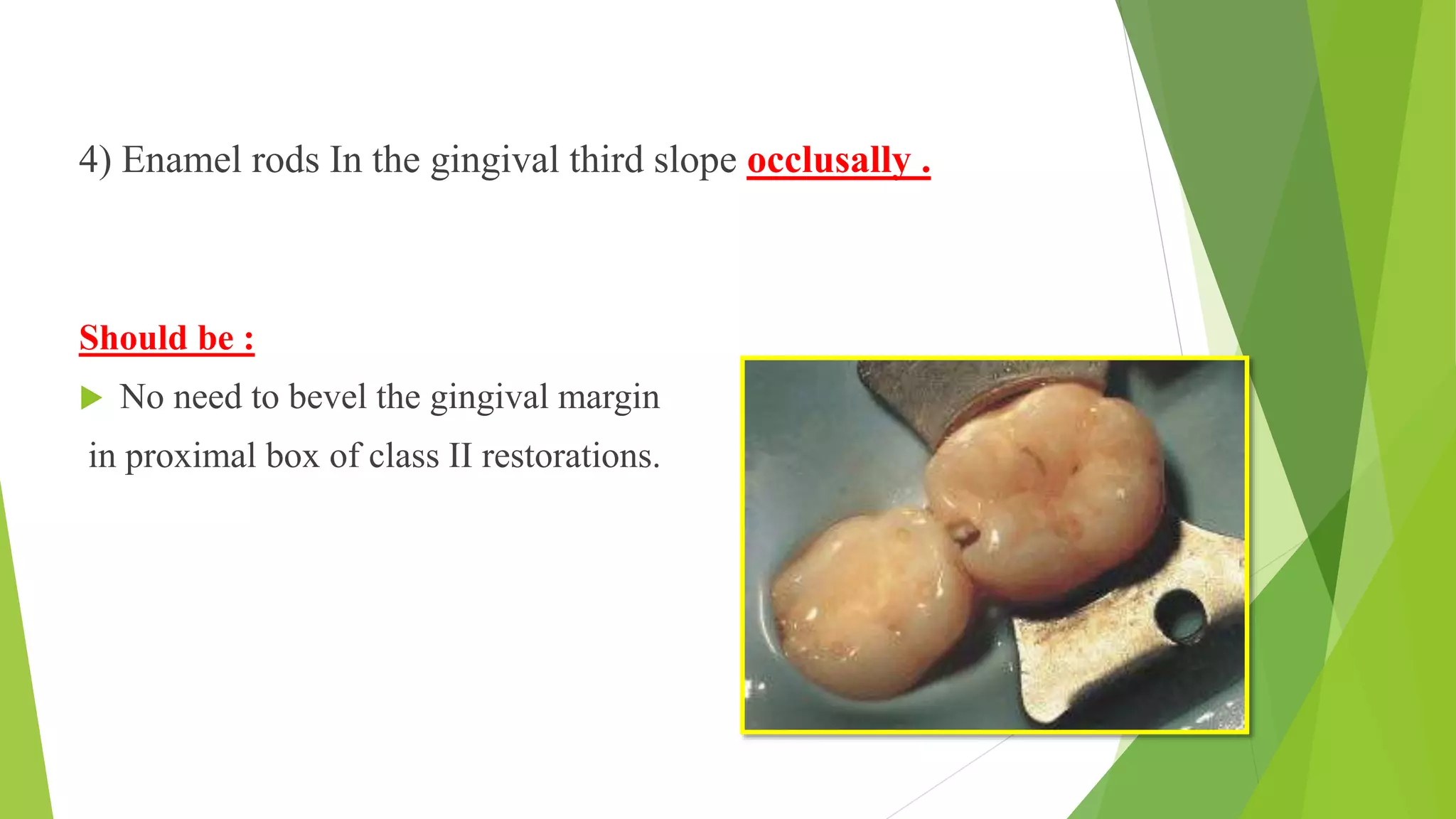 4) Enamel rods In the gingival third slope occlusally .

Should be :

No need to bevel the gingival margin in proximal box of class II restorations.